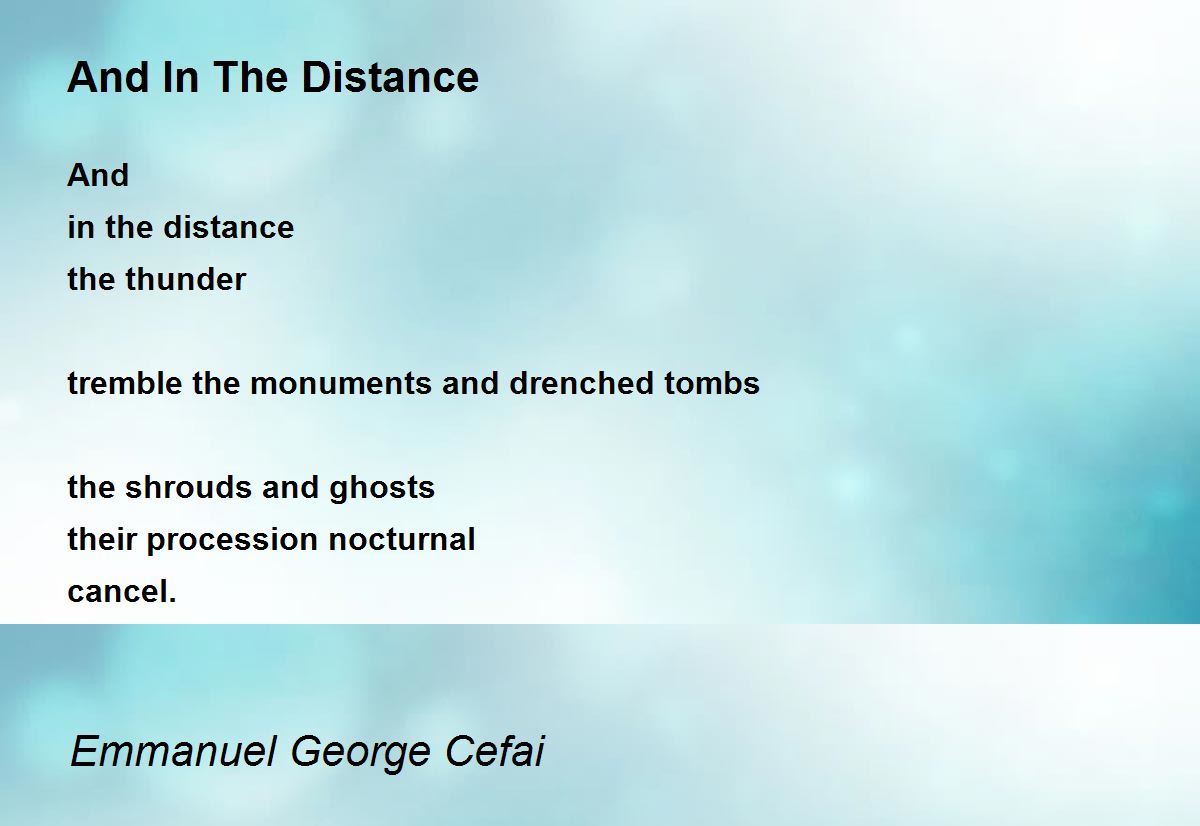 And In The Distance

And
in the distance
the thunder

tremble the monuments and drenched tombs

the shrouds and ghosts
their procession nocturnal
cancel.

Emmanuel George Cefai